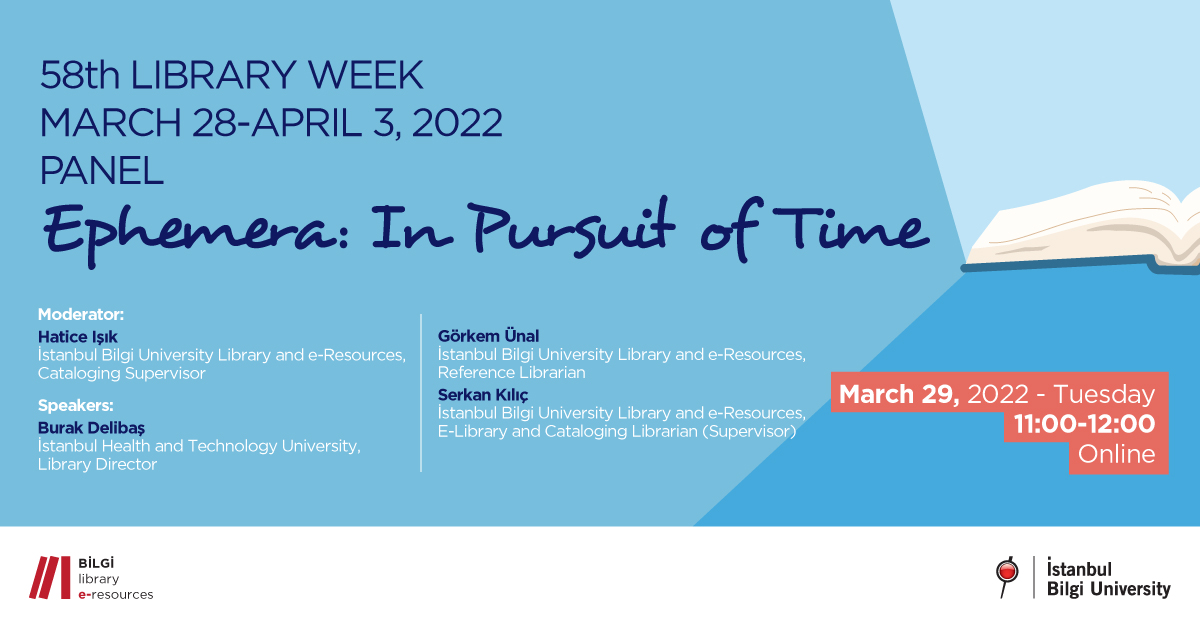 58th LIBRARY WEEK
MARCH 28-APRIL 3, 2022
PANEL
Ephemera: In Pursuit of Time

Moderator:
Hatice Işık
İstanbul Bilgi University Library and e-Resources, Cataloging Supervisor

Speakers:
Burak Delibaş
İstanbul Health and Technology University, Library Director

Görkem Ünal
İstanbul Bilgi University Library and e-Resources, Reference Librarian

Serkan Kılıç
İstanbul Bilgi University Library and e-Resources, E-Library and Cataloging Librarian (Supervisor)

March 29, 2022 - Tuesday
11:00-12:00
Online

BİLGİ
library
e-resources

İstanbul
Bilgi University